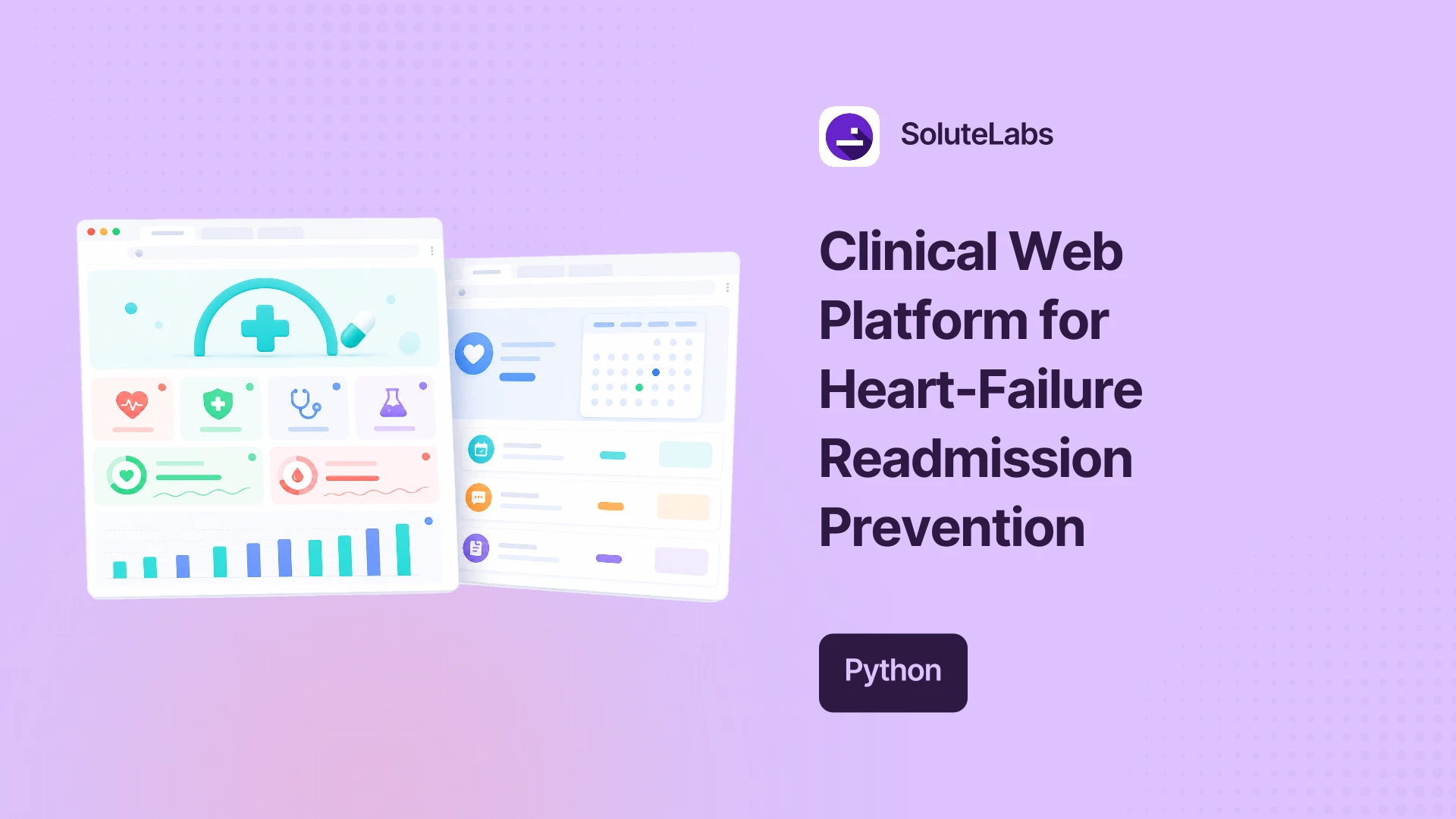 SoluteLabs

Clinical Web Platform for Heart-Failure Readmission Prevention

Python